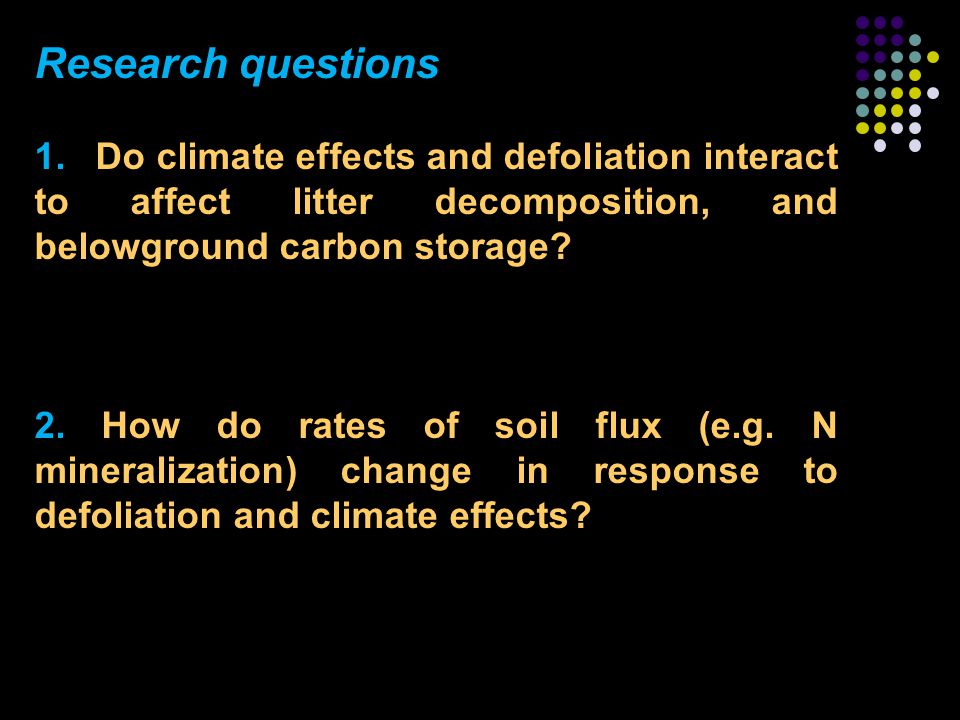 Research questions

1. Do climate effects and defoliation interact to affect litter decomposition, and belowground carbon storage?

2. How do rates of soil flux (e.g. N mineralization) change in response to defoliation and climate effects?